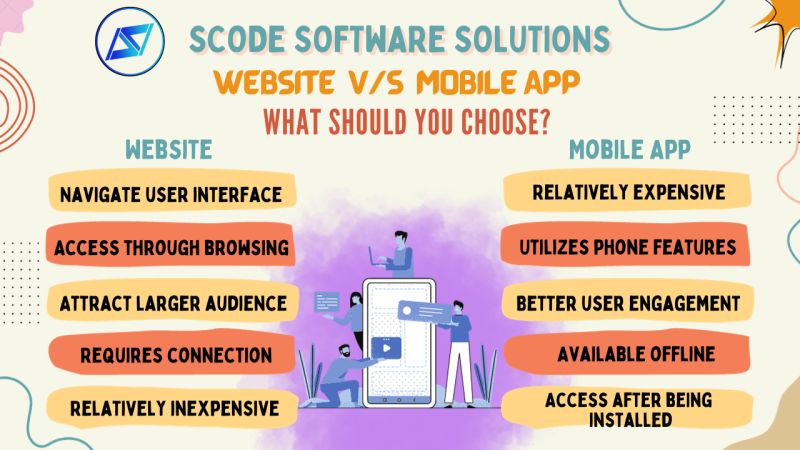 SCODE SOFTWARE SOLUTIONS
WEBSITE V/S MOBILE APP
WHAT SHOULD YOU CHOOSE?

WEBSITE
NAVIGATE USER INTERFACE
ACCESS THROUGH BROWSING
ATTRACT LARGER AUDIENCE
REQUIRES CONNECTION
RELATIVELY INEXPENSIVE

MOBILE APP
RELATIVELY EXPENSIVE
UTILIZES PHONE FEATURES
BETTER USER ENGAGEMENT
AVAILABLE OFFLINE
ACCESS AFTER BEING INSTALLED